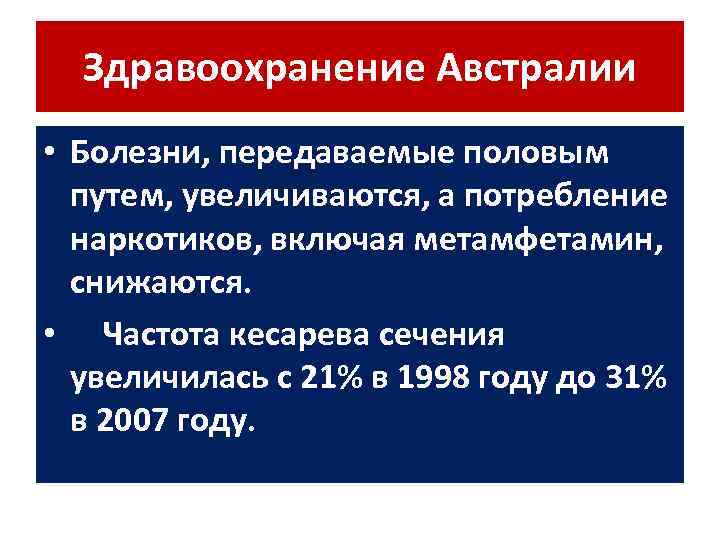 Здравоохранение Австралии

• Болезни, передаваемые половым путем, увеличиваются, а потребление наркотиков, включая метамфетамин, снижаются.

• Частота кесарева сечения увеличилась с 21% в 1998 году до 31% в 2007 году.